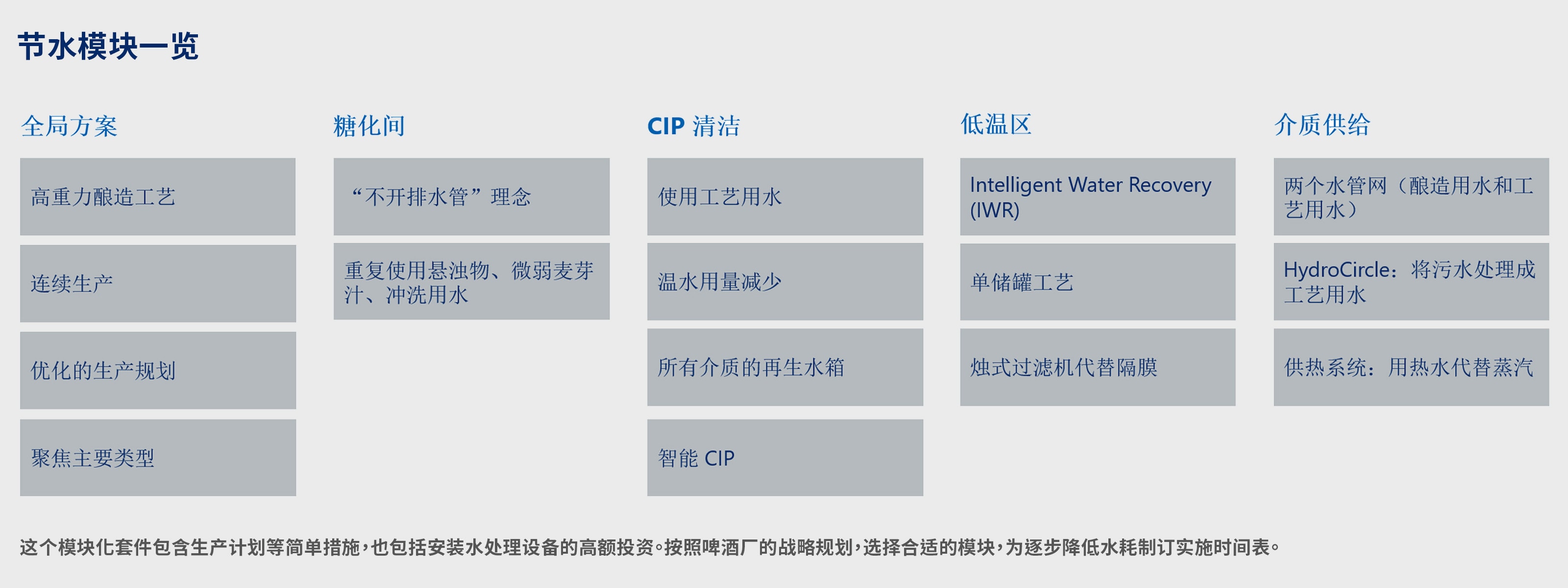 节水模块一览

全局方案

高重力酿造工艺

连续生产

优化的生产规划

聚焦主要类型

糖化间

“不开排水管”理念

重复使用悬浊物、微弱麦芽汁、冲洗用水

CIP 清洁

使用工艺用水

温水用量减少

所有介质的再生水箱

智能 CIP

低温区

Intelligent Water Recovery (IWR)

单储罐工艺

烛式过滤机代替隔膜

介质供给

两个水管网（酿造用水和工艺用水）

HydroCircle：将污水处理成工艺用水

供热系统：用热水代替蒸汽

这个模块化套件包含生产计划等简单措施，也包括安装水处理设备的高额投资。按照啤酒厂的战略规划，选择合适的模块，为逐步降低水耗制订实施时间表。